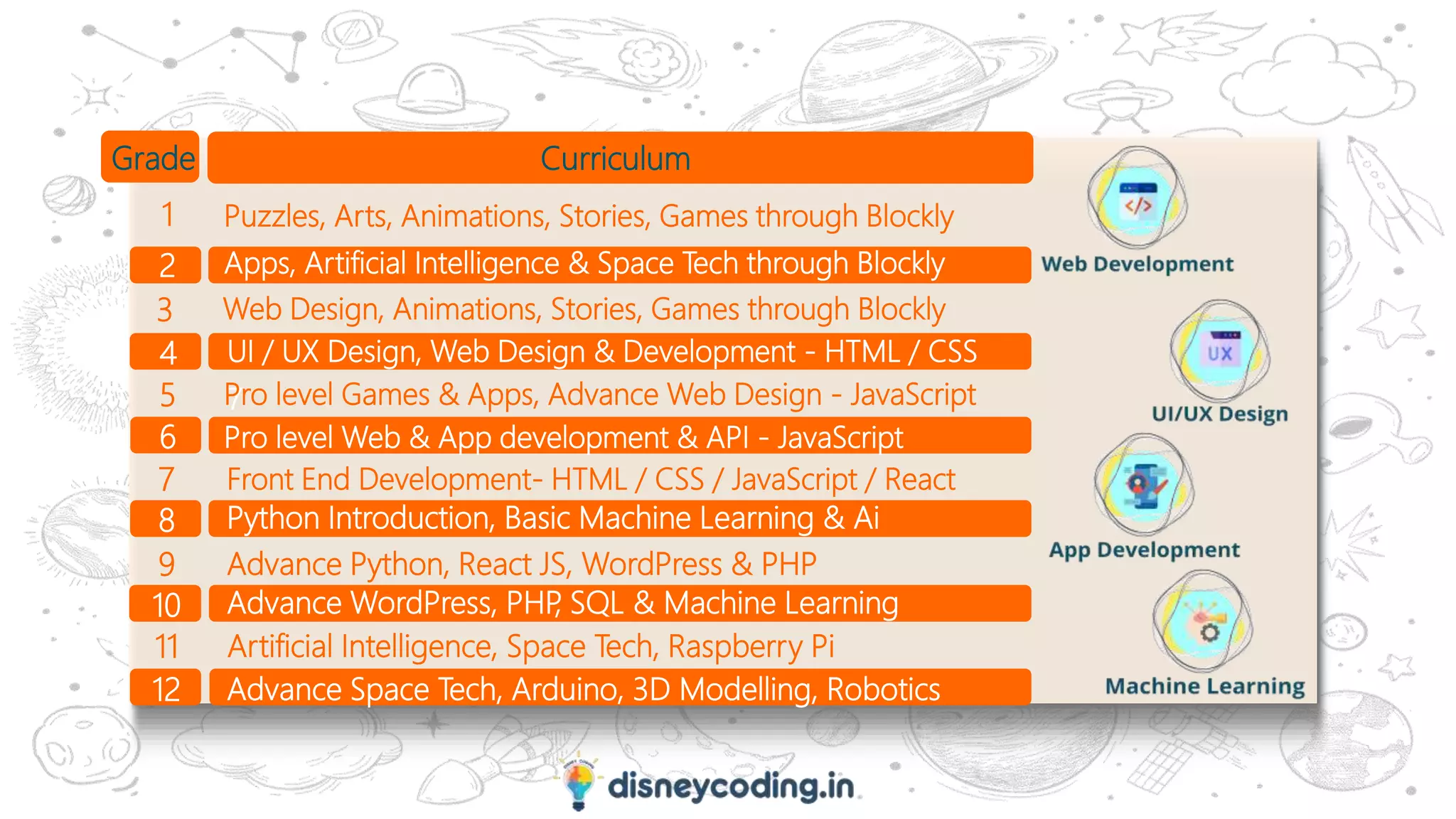 | Grade | Curriculum |
|---|---|
| 1 | Puzzles, Arts, Animations, Stories, Games through Blockly |
| 2 | Apps, Artificial Intelligence & Space Tech through Blockly |
| 3 | Web Design, Animations, Stories, Games through Blockly |
| 4 | UI / UX Design, Web Design & Development - HTML / CSS |
| 5 | Pro level Games & Apps, Advance Web Design - JavaScript |
| 6 | Pro level Web & App development & API - JavaScript |
| 7 | Front End Development- HTML / CSS / JavaScript / React |
| 8 | Python Introduction, Basic Machine Learning & Ai |
| 9 | Advance Python, React JS, WordPress & PHP |
| 10 | Advance WordPress, PHP, SQL & Machine Learning |
| 11 | Artificial Intelligence, Space Tech, Raspberry Pi |
| 12 | Advance Space Tech, Arduino, 3D Modelling, Robotics |

</>
Web Development

UX
UI/UX Design

App Development

Machine Learning

disneycoding.in